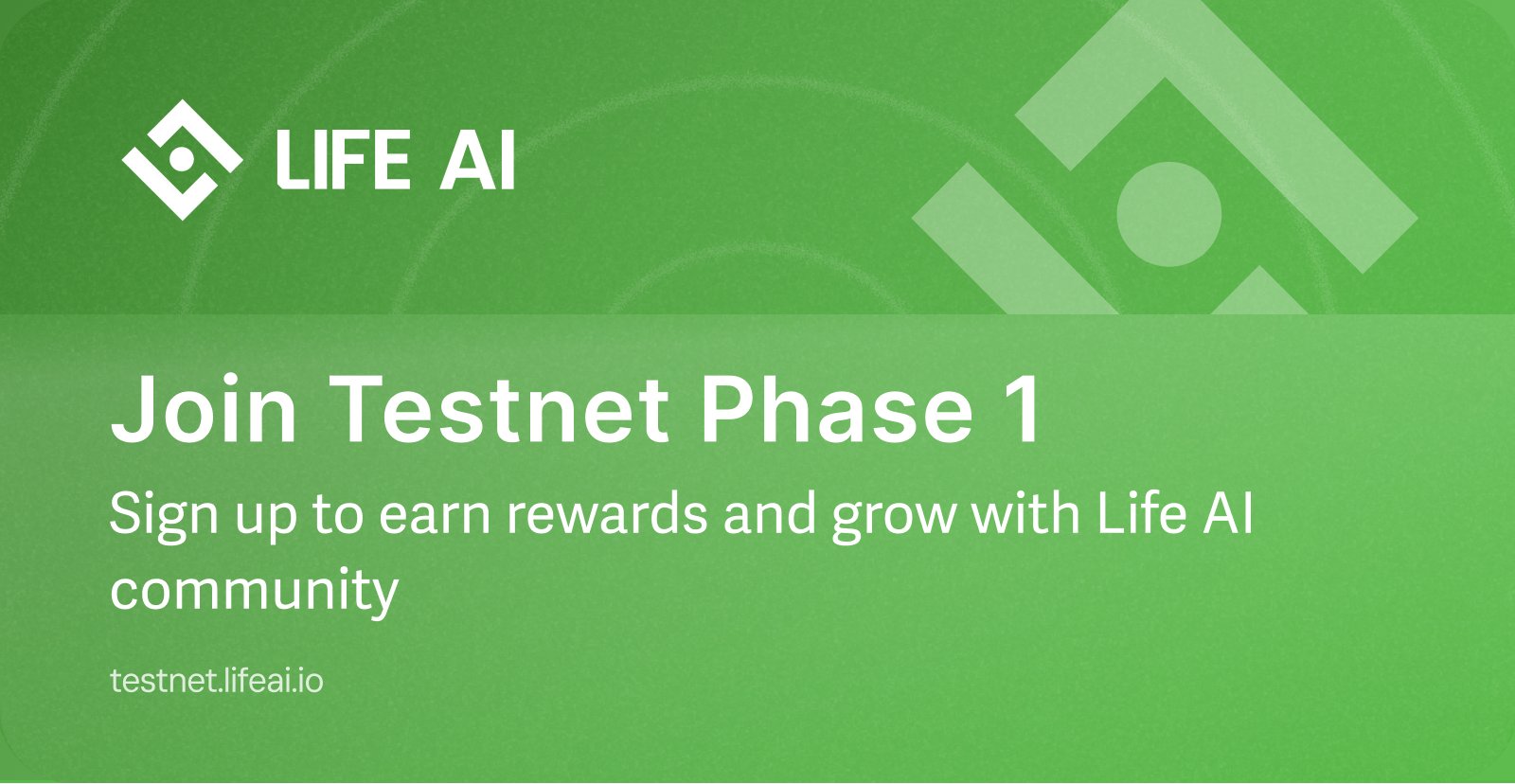 LIFE AI

Join Testnet Phase 1

Sign up to earn rewards and grow with Life AI community

testnet.lifeai.io